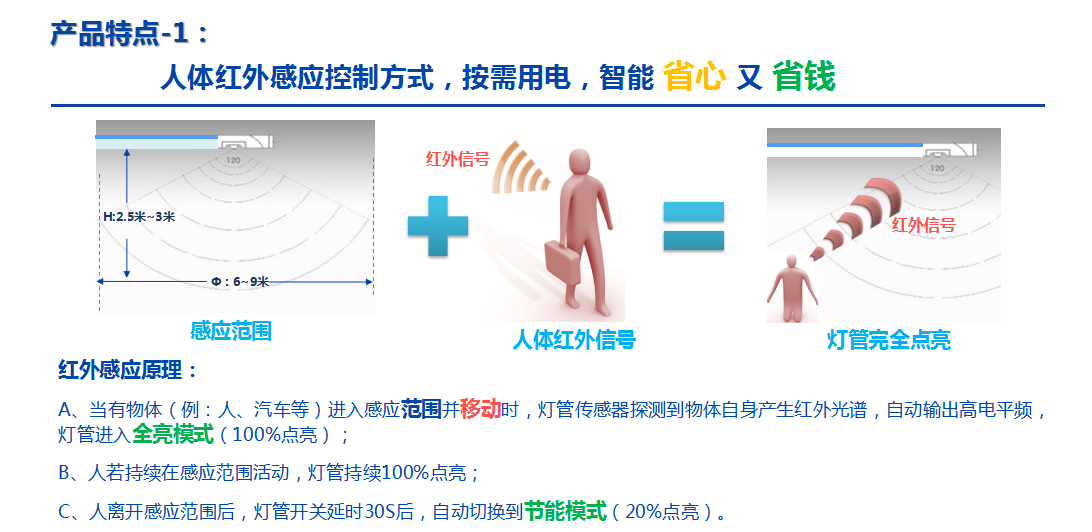 产品特点-1：

人体红外感应控制方式，按需用电，智能 省心 又 省钱

120

H:2.5米~3米

Φ：6~9米

感应范围

红外信号

人体红外信号

120

红外信号

灯管完全点亮

红外感应原理：

A、当有物体（例：人、汽车等）进入感应范围并移动时，灯管传感器探测到物体自身产生红外光谱，自动输出高电平频，灯管进入全亮模式（100%点亮）；

B、人若持续在感应范围活动，灯管持续100%点亮；

C、人离开感应范围后，灯管开关延时30S后，自动切换到节能模式（20%点亮）。